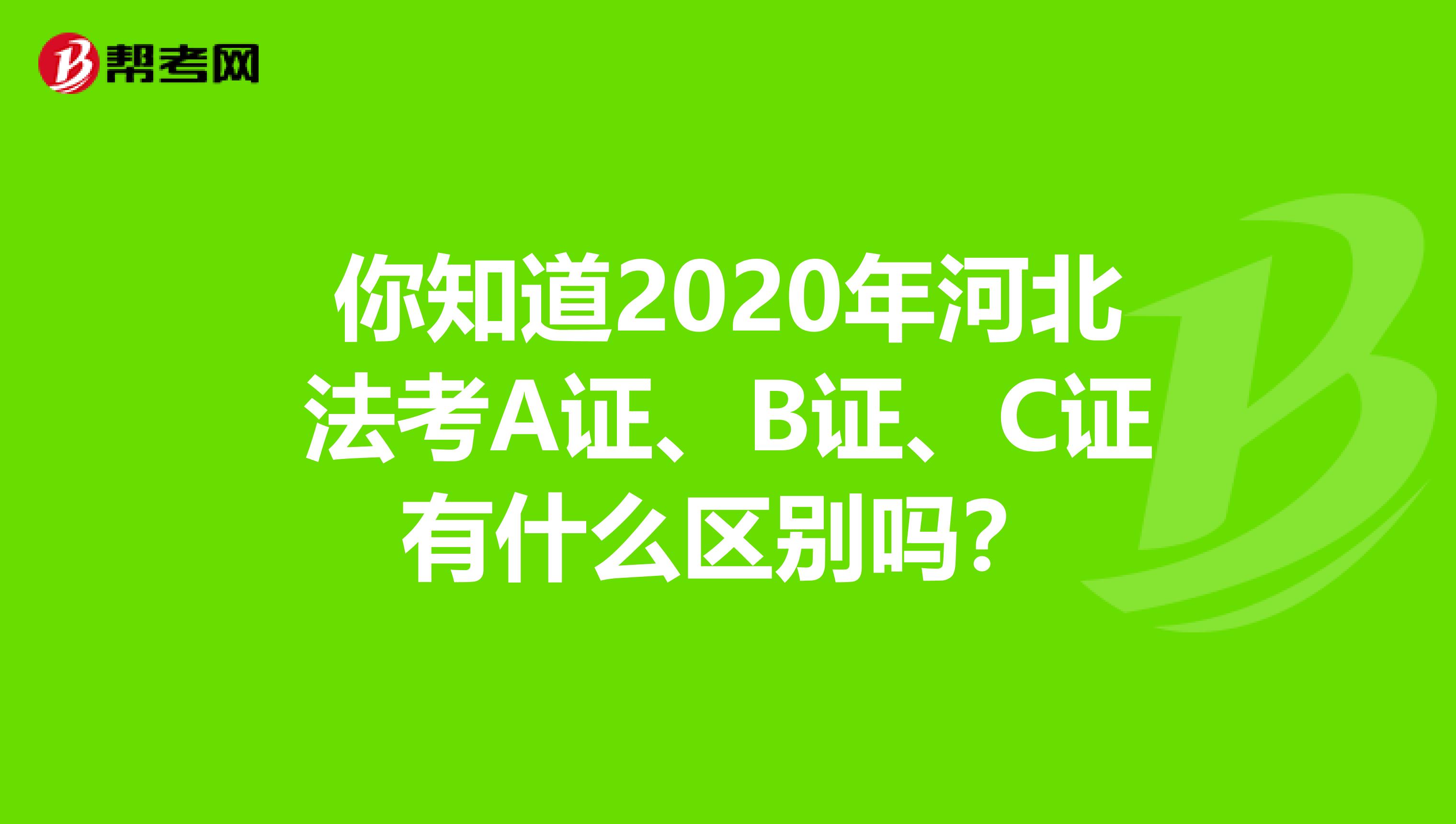 帮考网

你知道2020年河北法考A证、B证、C证有什么区别吗？